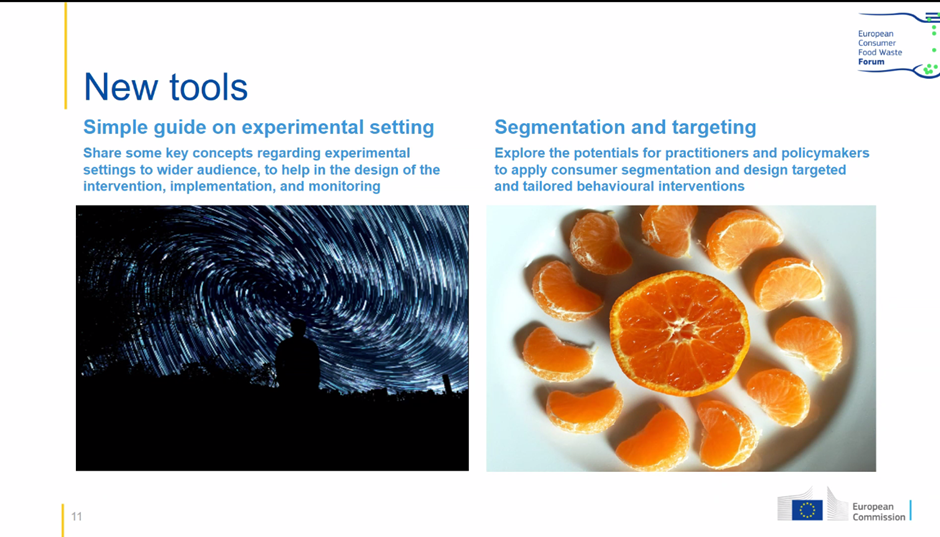 European Consumer Food Waste Forum

New tools

Simple guide on experimental setting

Share some key concepts regarding experimental settings to wider audience, to help in the design of the intervention, implementation, and monitoring

Segmentation and targeting

Explore the potentials for practitioners and policymakers to apply consumer segmentation and design targeted and tailored behavioural interventions

11

European Commission